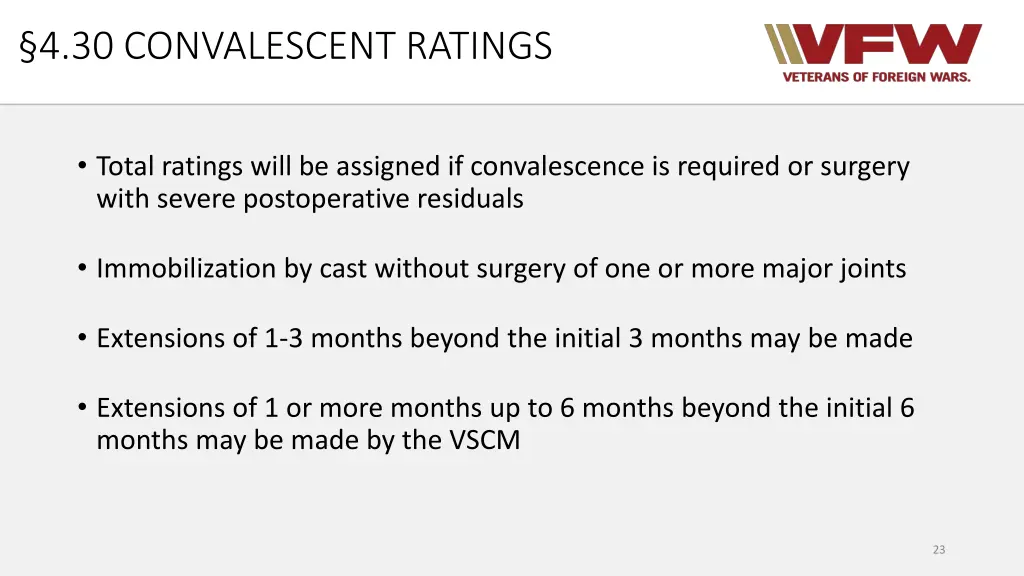 §4.30 CONVALESCENT RATINGS

VFW
VETERANS OF FOREIGN WARS.

• Total ratings will be assigned if convalescence is required or surgery with severe postoperative residuals

• Immobilization by cast without surgery of one or more major joints

• Extensions of 1-3 months beyond the initial 3 months may be made

• Extensions of 1 or more months up to 6 months beyond the initial 6 months may be made by the VSCM

23